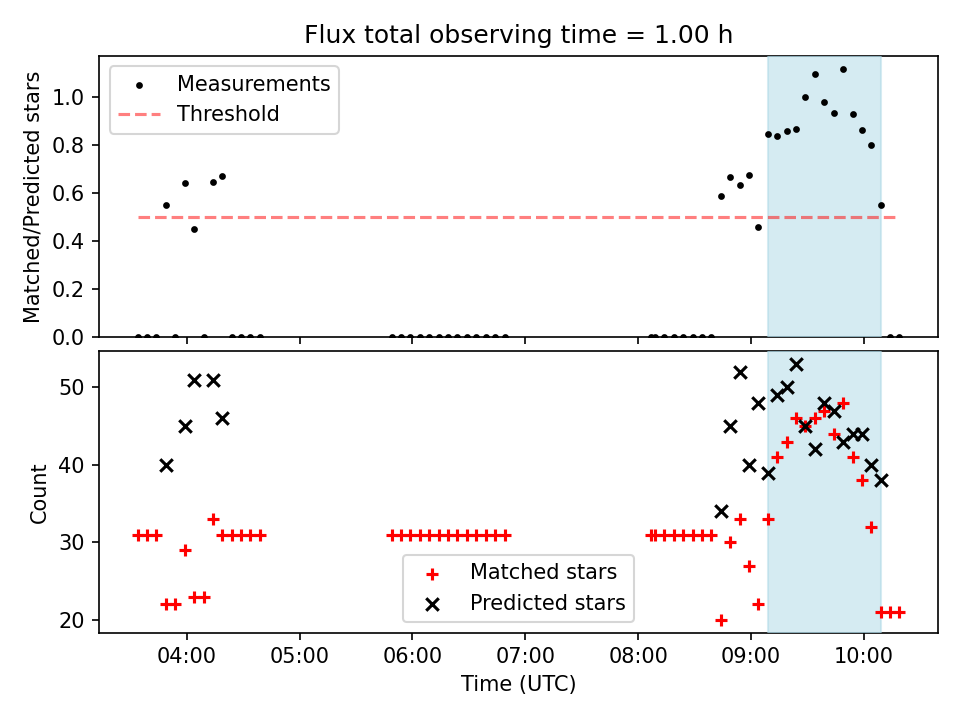 Flux total observing time = 1.00 h

Measurements
Threshold

Matched/Predicted stars

1.0
0.8
0.6
0.4
0.2
0.0

Count

50
40
30
20

Matched stars
Predicted stars

04:00
05:00
06:00
07:00
08:00
09:00
10:00

Time (UTC)